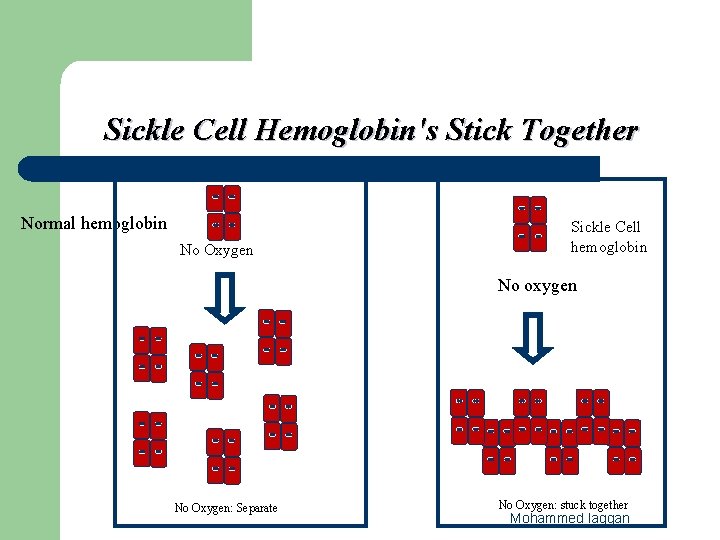 Sickle Cell Hemoglobin's Stick Together

Normal hemoglobin

No Oxygen

No Oxygen: Separate

Sickle Cell hemoglobin

No oxygen

No Oxygen: stuck together

Mohammed laggan